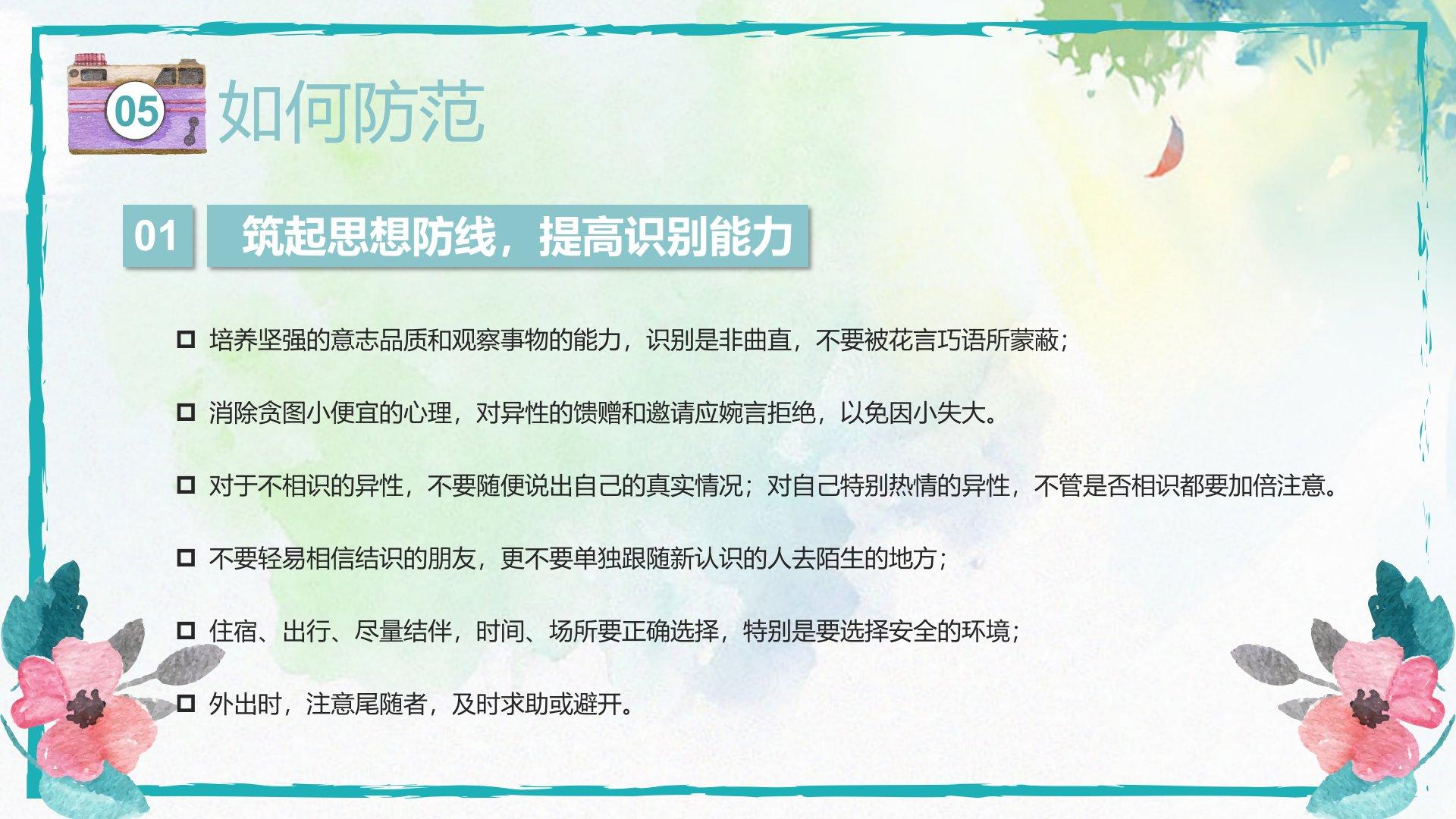 05 如何防范

01 筑起思想防线，提高识别能力

□ 培养坚强的意志品质和观察事物的能力，识别是非曲直，不要被花言巧语所蒙蔽；

□ 消除贪图小便宜的心理，对异性的馈赠和邀请应婉言拒绝，以免因小失大。

□ 对于不相识的异性，不要随便说出自己的真实情况；对自己特别热情的异性，不管是否相识都要加倍注意。

□ 不要轻易相信结识的朋友，更不要单独跟随新认识的人去陌生的地方；

□ 住宿、出行、尽量结伴，时间、场所要正确选择，特别是要选择安全的环境；

□ 外出时，注意尾随者，及时求助或避开。